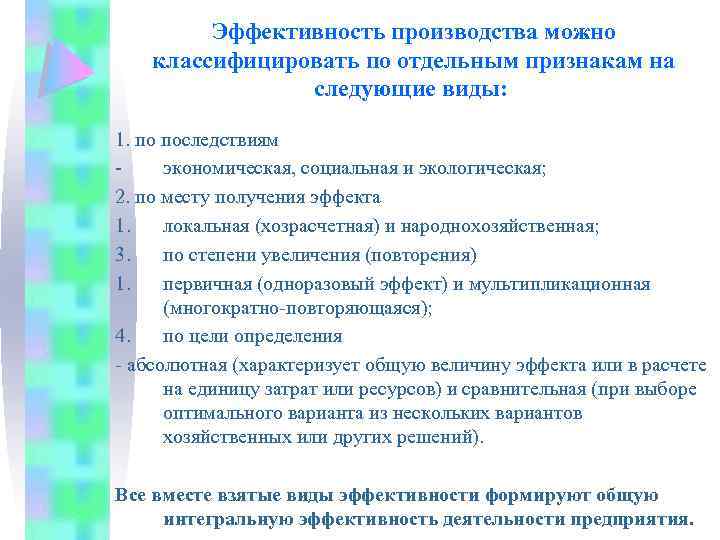 Эффективность производства можно классифицировать по отдельным признакам на следующие виды:

1. по последствиям

- экономическая, социальная и экологическая;

2. по месту получения эффекта

1. локальная (хозрасчетная) и народнохозяйственная;

3. по степени увеличения (повторения)

1. первичная (одноразовый эффект) и мультипликационная (многократно-повторяющаяся);

4. по цели определения

- абсолютная (характеризует общую величину эффекта или в расчете на единицу затрат или ресурсов) и сравнительная (при выборе оптимального варианта из нескольких вариантов хозяйственных или других решений).

Все вместе взятые виды эффективности формируют общую интегральную эффективность деятельности предприятия.